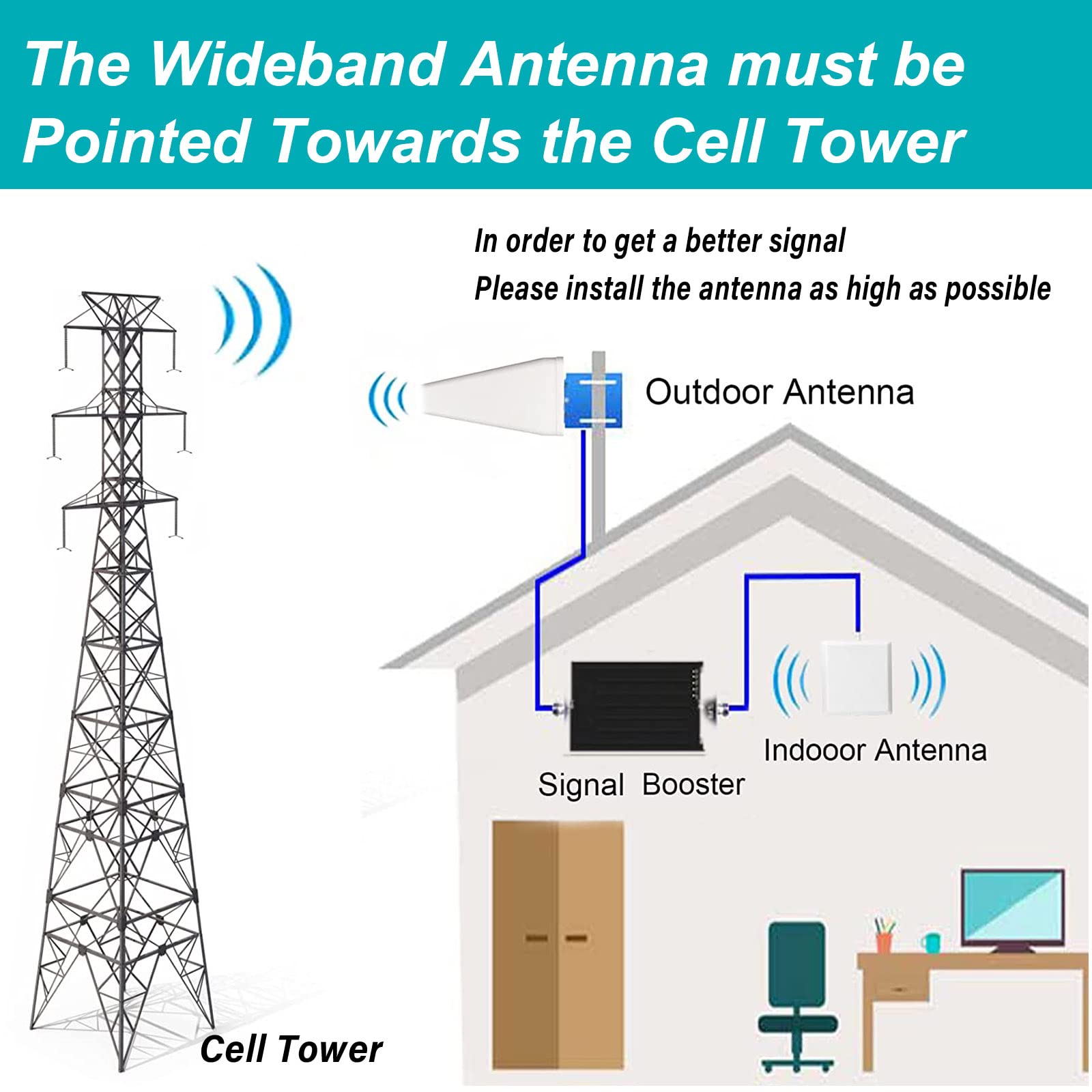 The Wideband Antenna must be Pointed Towards the Cell Tower

In order to get a better signal
Please install the antenna as high as possible

Outdoor Antenna

Indooor Antenna

Signal Booster

Cell Tower